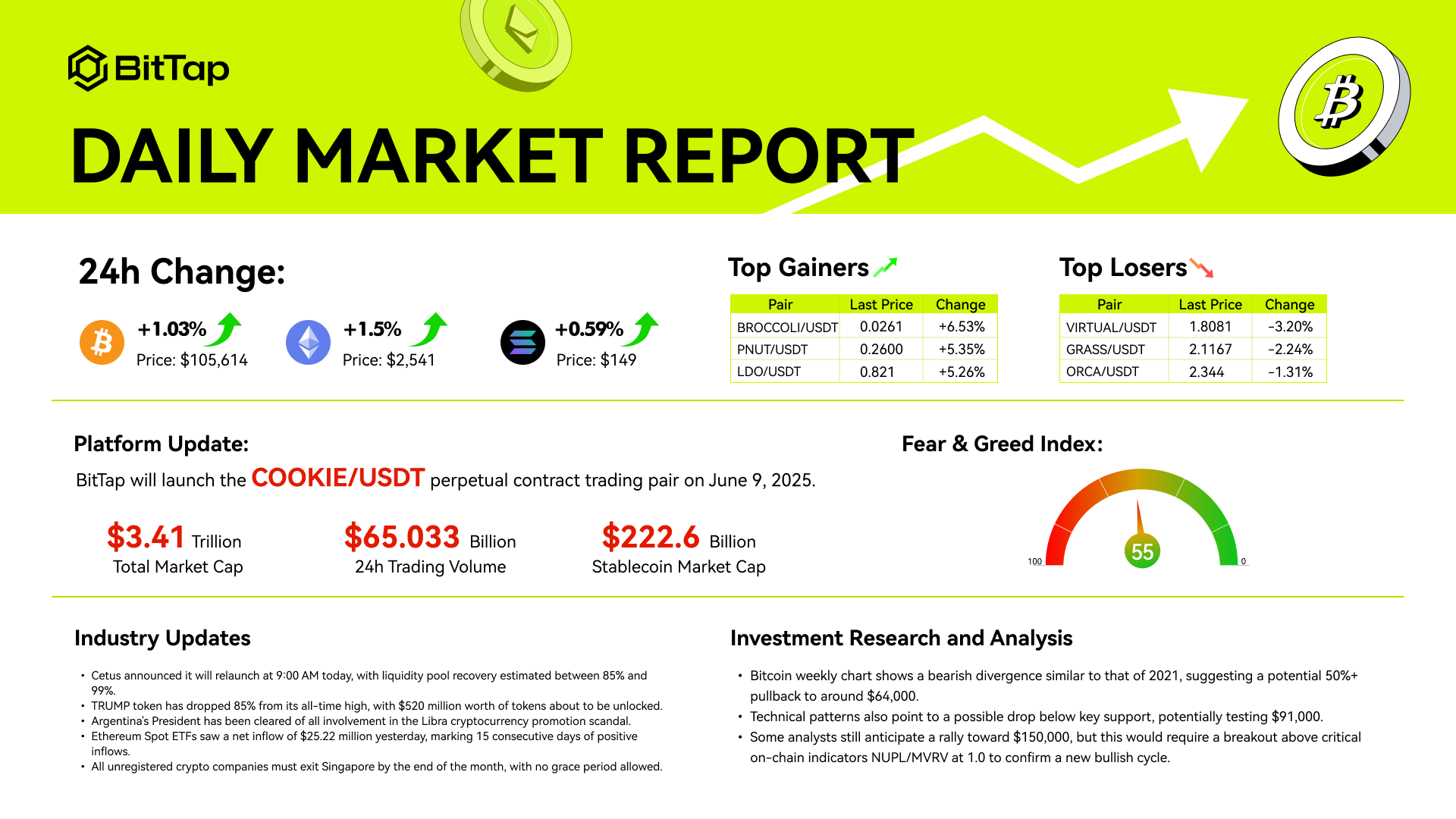 BitTap

DAILY MARKET REPORT

24h Change:

+1.03%
Price: $105,614

+1.5%
Price: $2,541

+0.59%
Price: $149

Top Gainers

| Pair | Last Price | Change |
|---|---|---|
| BROCCOLI/USDT | 0.0261 | +6.53% |
| PNUT/USDT | 0.2600 | +5.35% |
| LDO/USDT | 0.821 | +5.26% |

Top Losers

| Pair | Last Price | Change |
|---|---|---|
| VIRTUAL/USDT | 1.8081 | -3.20% |
| GRASS/USDT | 2.1167 | -2.24% |
| ORCA/USDT | 2.344 | -1.31% |

Platform Update:

BitTap will launch the COOKIE/USDT perpetual contract trading pair on June 9, 2025.

$3.41 Trillion
Total Market Cap

$65.033 Billion
24h Trading Volume

$222.6 Billion
Stablecoin Market Cap

Fear & Greed Index:

100
55
0

Industry Updates

• Cetus announced it will relaunch at 9:00 AM today, with liquidity pool recovery estimated between 85% and 99%.
• TRUMP token has dropped 85% from its all-time high, with $520 million worth of tokens about to be unlocked.
• Argentina's President has been cleared of all involvement in the Libra cryptocurrency promotion scandal.
• Ethereum Spot ETFs saw a net inflow of $25.22 million yesterday, marking 15 consecutive days of positive inflows.
• All unregistered crypto companies must exit Singapore by the end of the month, with no grace period allowed.

Investment Research and Analysis

• Bitcoin weekly chart shows a bearish divergence similar to that of 2021, suggesting a potential 50%+ pullback to around $64,000.
• Technical patterns also point to a possible drop below key support, potentially testing $91,000.
• Some analysts still anticipate a rally toward $150,000, but this would require a breakout above critical on-chain indicators NUPL/MVRV at 1.0 to confirm a new bullish cycle.